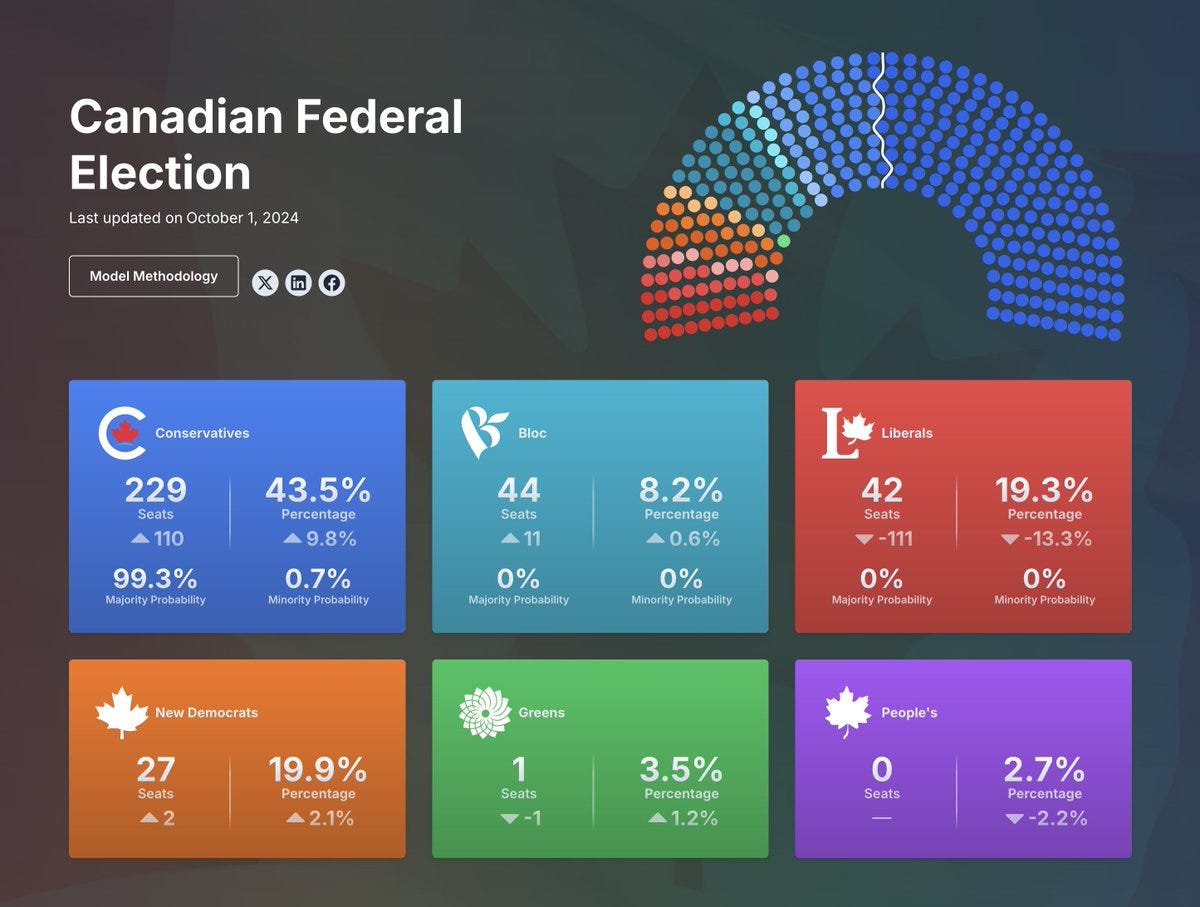 Canadian Federal Election

Last updated on October 1, 2024

Model Methodology

Conservatives

229
Seats
110

43.5%
Percentage
9.8%

99.3%
Majority Probability

0.7%
Minority Probability

Bloc

44
Seats
11

8.2%
Percentage
0.6%

0%
Majority Probability

0%
Minority Probability

Liberals

42
Seats
-111

19.3%
Percentage
-13.3%

0%
Majority Probability

0%
Minority Probability

New Democrats

27
Seats
2

19.9%
Percentage
2.1%

Greens

1
Seats
-1

3.5%
Percentage
1.2%

People's

0
Seats
—

2.7%
Percentage
-2.2%